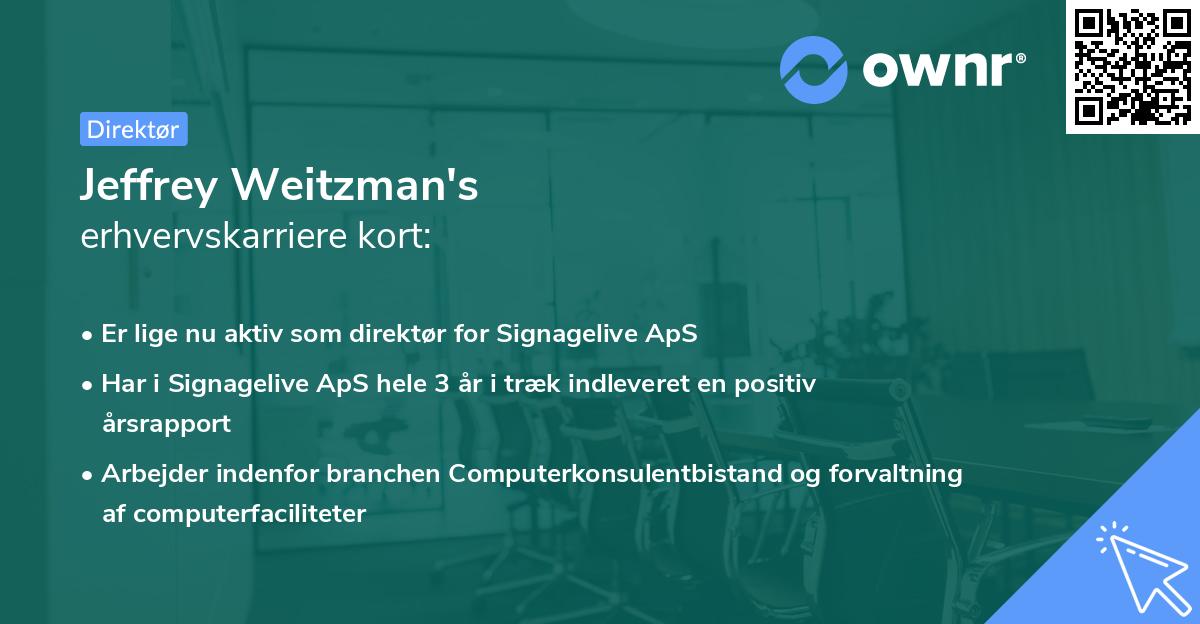 ownr®

Direktør

Jeffrey Weitzman's
erhvervskarriere kort:

• Er lige nu aktiv som direktør for Signagelive ApS
• Har i Signagelive ApS hele 3 år i træk indleveret en positiv årsrapport
• Arbejder indenfor branchen Computerkonsulentbistand og forvaltning af computerfaciliteter